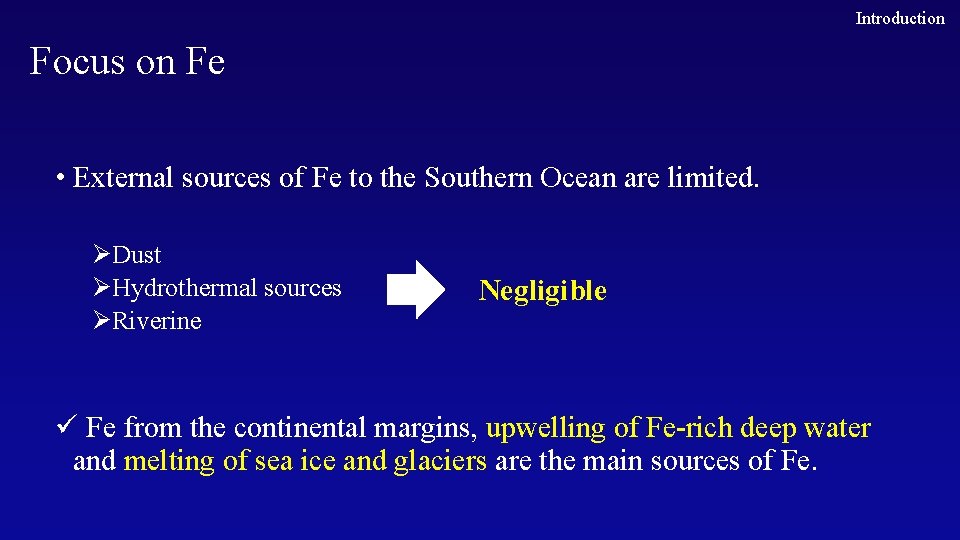 Introduction

Focus on Fe

• External sources of Fe to the Southern Ocean are limited.

➢Dust
➢Hydrothermal sources
➢Riverine

Negligible

✓ Fe from the continental margins, upwelling of Fe-rich deep water and melting of sea ice and glaciers are the main sources of Fe.